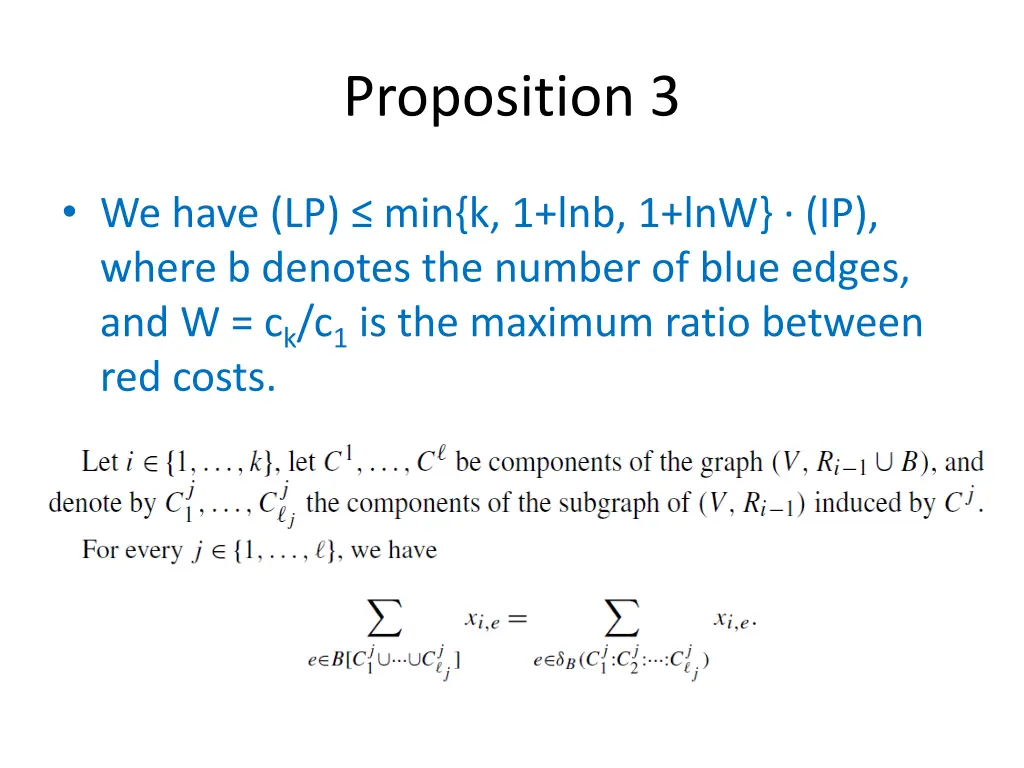 Proposition 3

• We have (LP) ≤ min{k, 1+lnb, 1+lnW} · (IP), where b denotes the number of blue edges, and W = $c_k/c_1$ is the maximum ratio between red costs.

Let $i \in \{1, \ldots, k\}$, let $C^1, \ldots, C^\ell$ be components of the graph $(V, R_{i-1} \cup B)$, and denote by $C_1^j, \ldots, C_{\ell_j}^j$ the components of the subgraph of $(V, R_{i-1})$ induced by $C^j$. For every $j \in \{1, \ldots, \ell\}$, we have

$$\sum_{e \in B[C_1^j \cup \cdots \cup C_{\ell_j}^j]} x_{i,e} = \sum_{e \in \delta_B(C_1^j : C_2^j : \cdots : C_{\ell_j}^j)} x_{i,e}.$$